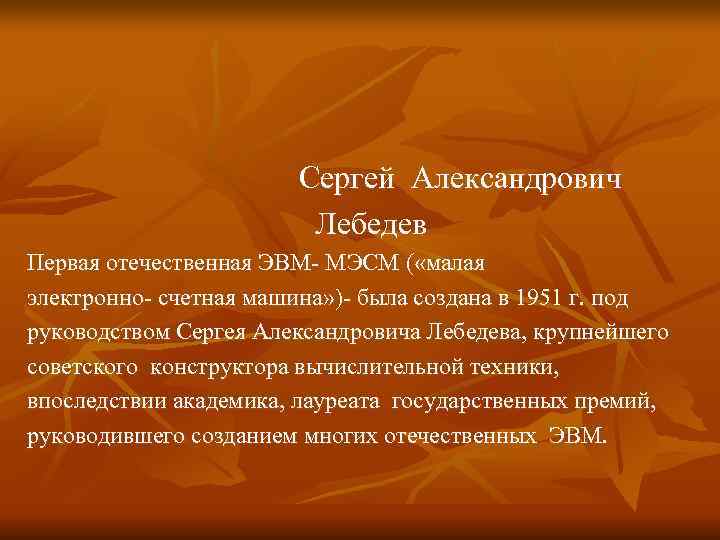 Сергей Александрович Лебедев

Первая отечественная ЭВМ- МЭСМ («малая электронно- счетная машина»)- была создана в 1951 г. под руководством Сергея Александровича Лебедева, крупнейшего советского конструктора вычислительной техники, впоследствии академика, лауреата государственных премий, руководившего созданием многих отечественных ЭВМ.